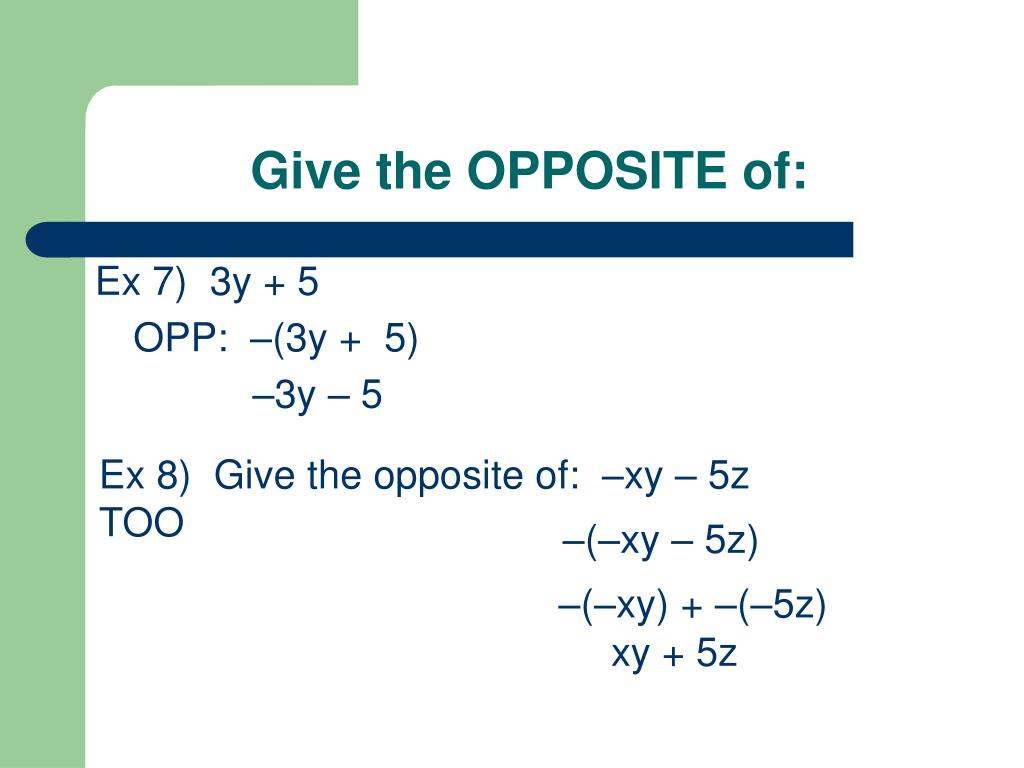 Give the OPPOSITE of:

Ex 7) $3y + 5$

OPP: $-(3y + 5)$

$-3y - 5$

Ex 8) Give the opposite of: $-xy - 5z$
TOO

$-(-xy - 5z)$

$-(-xy) + -(-5z)$

$xy + 5z$